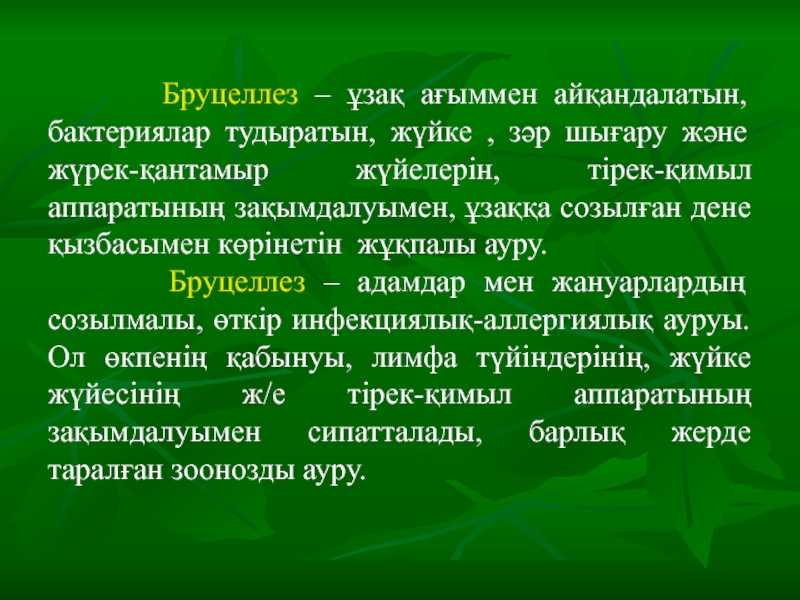 Бруцеллез – ұзақ ағыммен айқандалатын, бактериялар тудыратын, жүйке , зәр шығару және жүрек-қантамыр жүйелерін, тірек-қимыл аппаратының зақымдалуымен, ұзаққа созылған дене қызбасымен көрінетін жұқпалы ауру.

Бруцеллез – адамдар мен жануарлардың созылмалы, өткір инфекциялық-аллергиялық ауруы. Ол өкпенің қабынуы, лимфа түйіндерінің, жүйке жүйесінің ж/е тірек-қимыл аппаратының зақымдалуымен сипатталады, барлық жерде таралған зоонозды ауру.